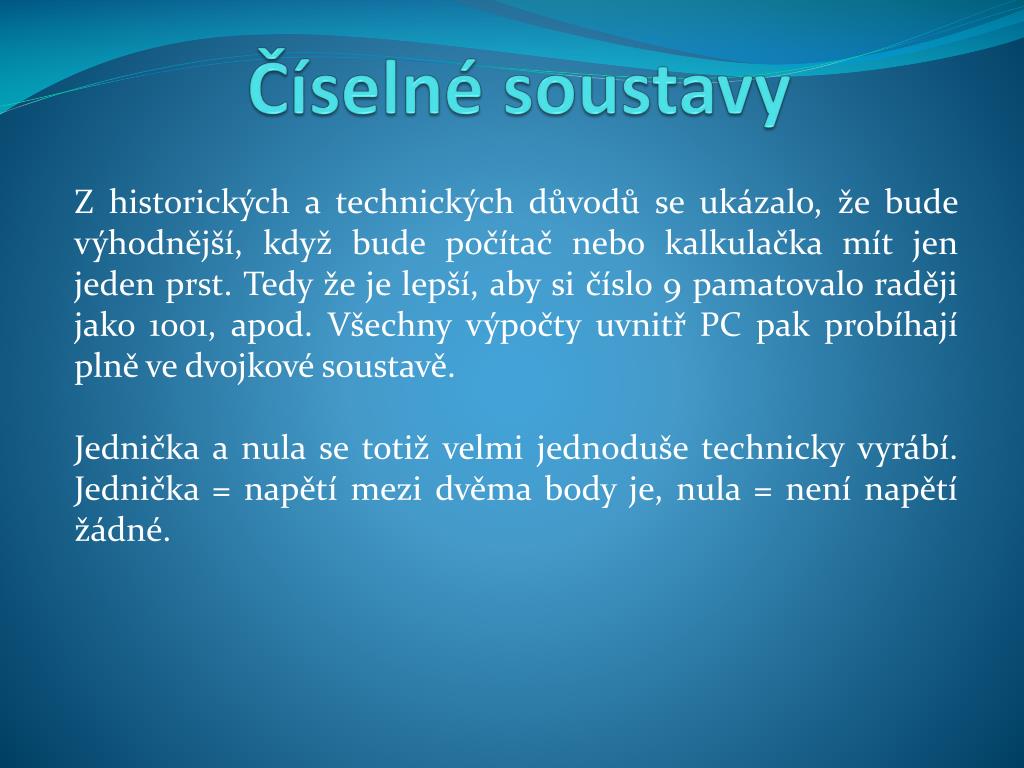 Číselné soustavy

Z historických a technických důvodů se ukázalo, že bude výhodnější, když bude počítač nebo kalkulačka mít jen jeden prst. Tedy že je lepší, aby si číslo 9 pamatovalo raději jako 1001, apod. Všechny výpočty uvnitř PC pak probíhají plně ve dvojkové soustavě.

Jednička a nula se totiž velmi jednoduše technicky vyrábí. Jednička = napětí mezi dvěma body je, nula = není napětí žádné.